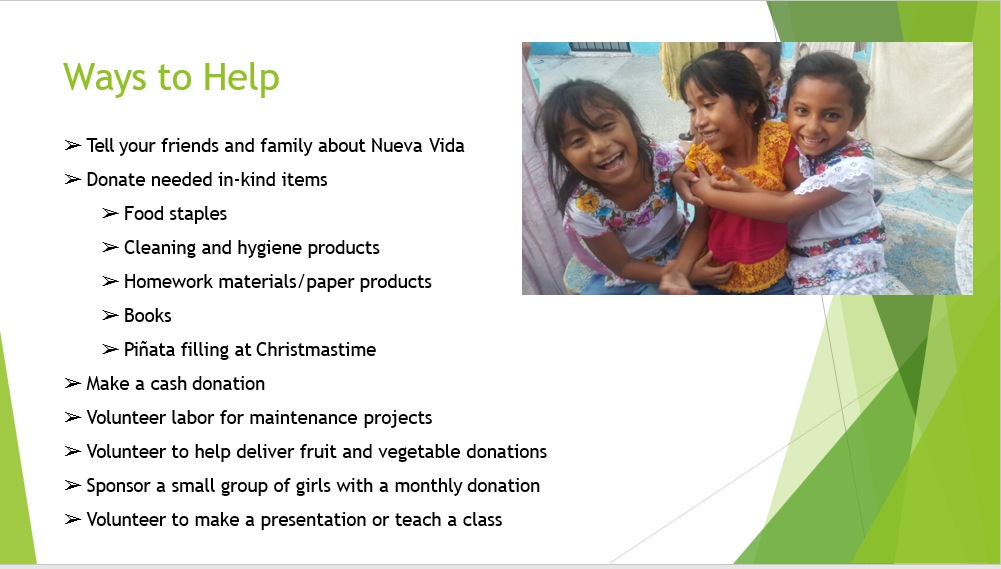 Ways to Help

➢ Tell your friends and family about Nueva Vida
➢ Donate needed in-kind items
➢ Food staples
➢ Cleaning and hygiene products
➢ Homework materials/paper products
➢ Books
➢ Piñata filling at Christmastime
➢ Make a cash donation
➢ Volunteer labor for maintenance projects
➢ Volunteer to help deliver fruit and vegetable donations
➢ Sponsor a small group of girls with a monthly donation
➢ Volunteer to make a presentation or teach a class